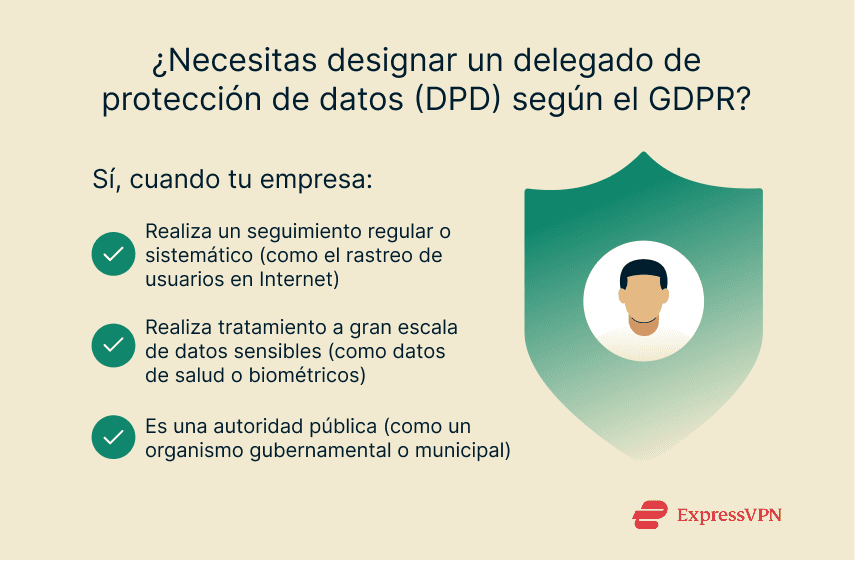 ¿Necesitas designar un delegado de protección de datos (DPD) según el GDPR?

Sí, cuando tu empresa:

Realiza un seguimiento regular o sistemático (como el rastreo de usuarios en Internet)

Realiza tratamiento a gran escala de datos sensibles (como datos de salud o biométricos)

Es una autoridad pública (como un organismo gubernamental o municipal)

ExpressVPN